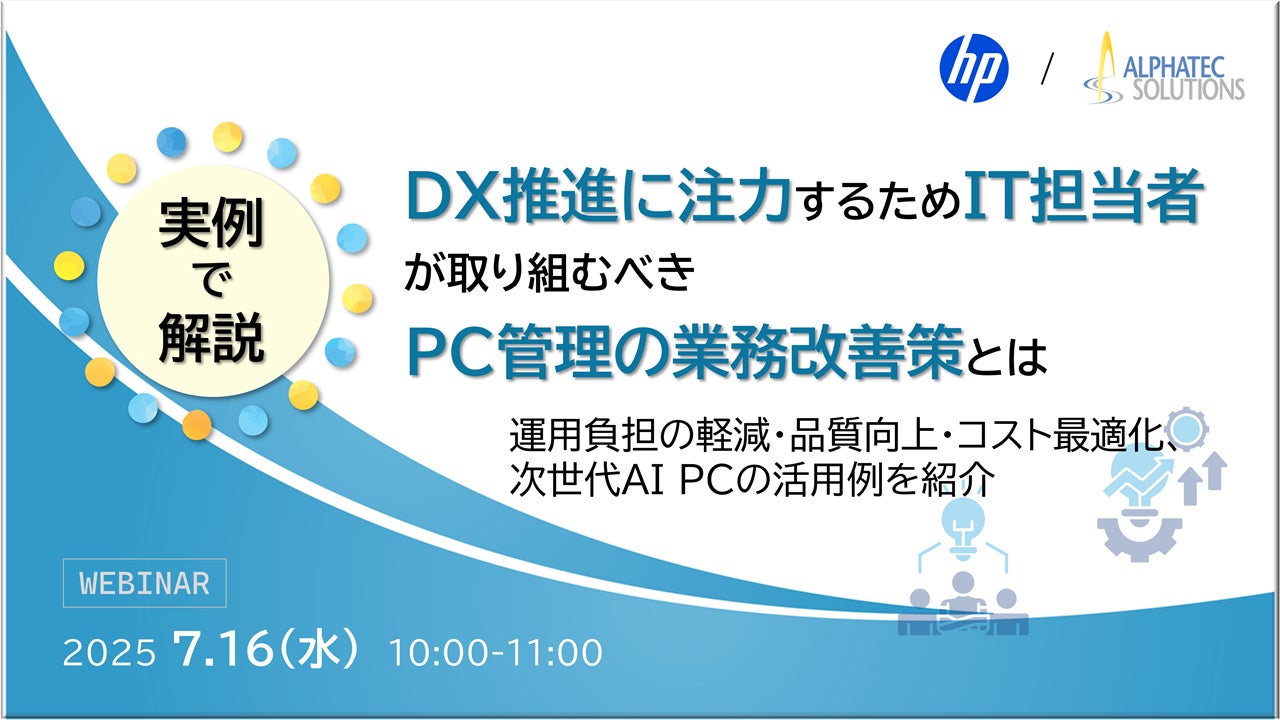 hp / ALPHATEC SOLUTIONS

実例で解説

DX推進に注力するためIT担当者が取り組むべきPC管理の業務改善策とは

運用負担の軽減・品質向上・コスト最適化、次世代AI PCの活用例を紹介

WEBINAR

2025 7.16(水) 10:00-11:00